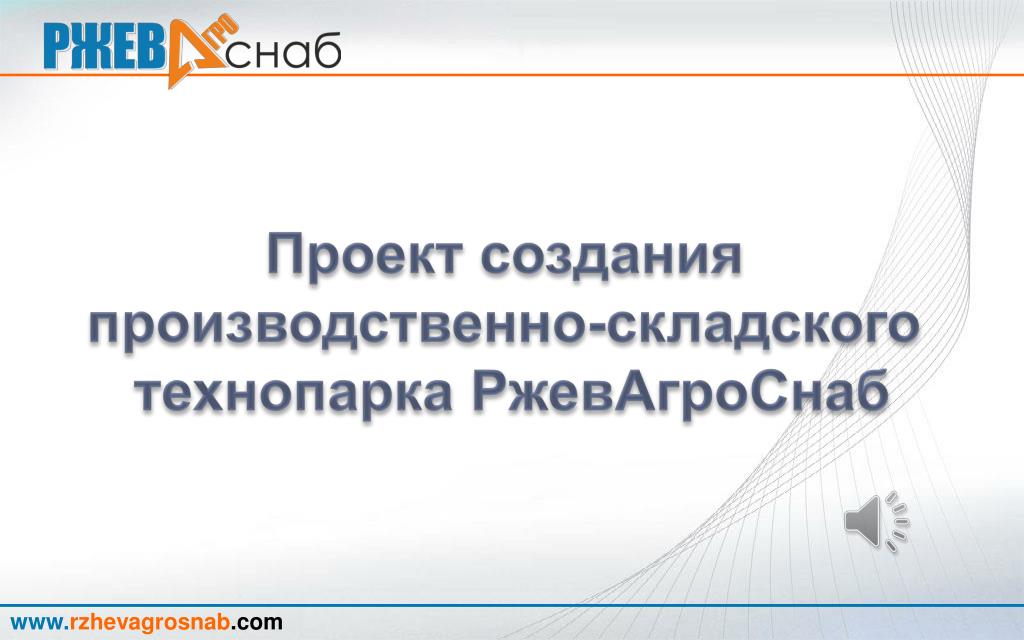 РЖЕВ АГРО снаб

Проект создания производственно-складского технопарка РжевАгроСнаб

www.rzhevagrosnab.com